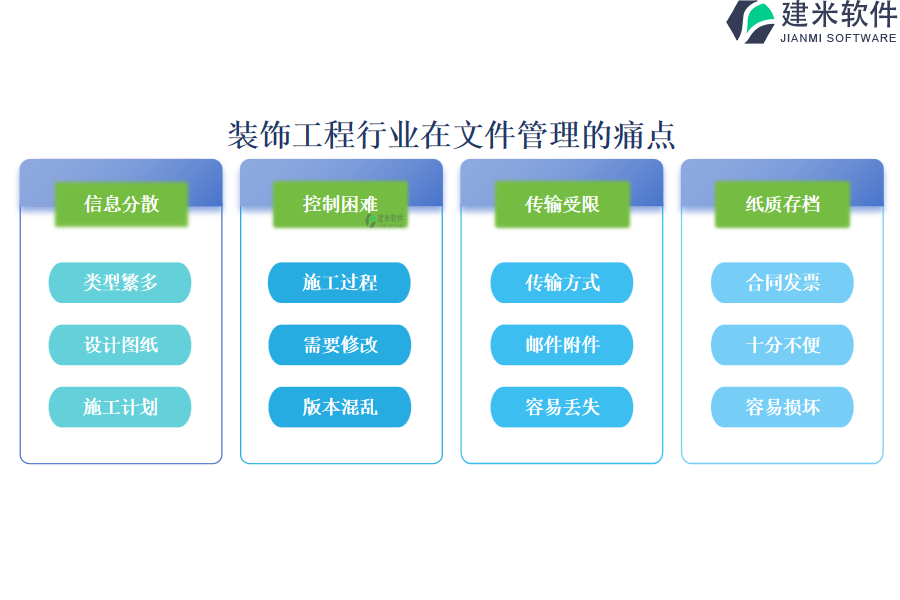 建米软件
JIANMI SOFTWARE

装饰工程行业在文件管理的痛点

信息分散
类型繁多
设计图纸
施工计划

控制困难
建米软件
施工过程
需要修改
版本混乱

传输受限
传输方式
邮件附件
容易丢失

纸质存档
合同发票
十分不便
容易损坏